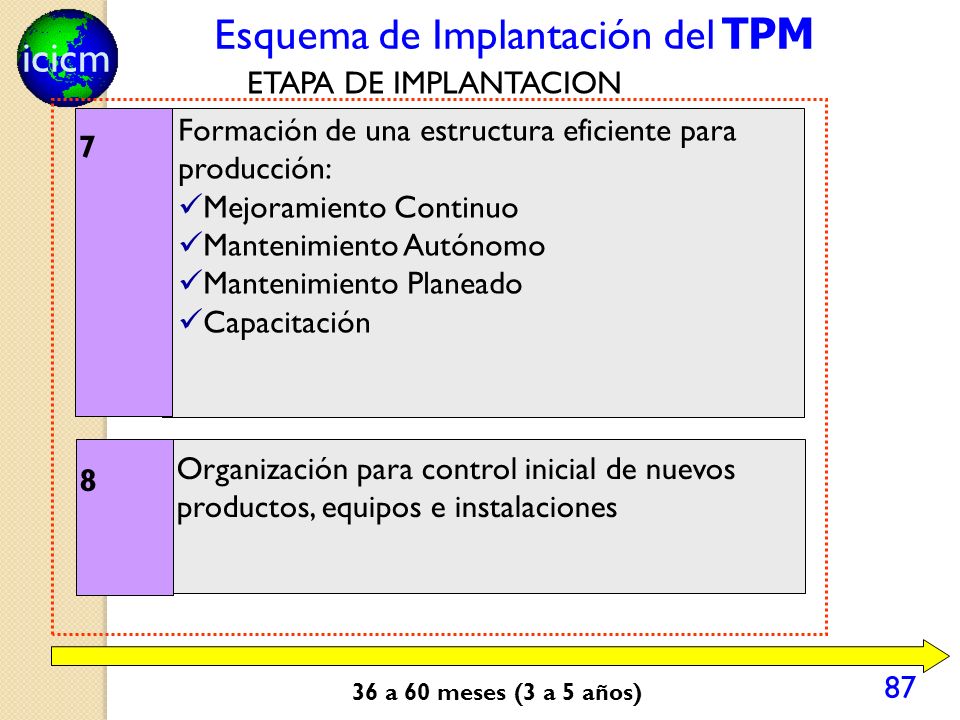 icicm

Esquema de Implantación del TPM

ETAPA DE IMPLANTACION

7

Formación de una estructura eficiente para producción:
✓Mejoramiento Continuo
✓Mantenimiento Autónomo
✓Mantenimiento Planeado
✓Capacitación

8

Organización para control inicial de nuevos productos, equipos e instalaciones

36 a 60 meses (3 a 5 años)

87